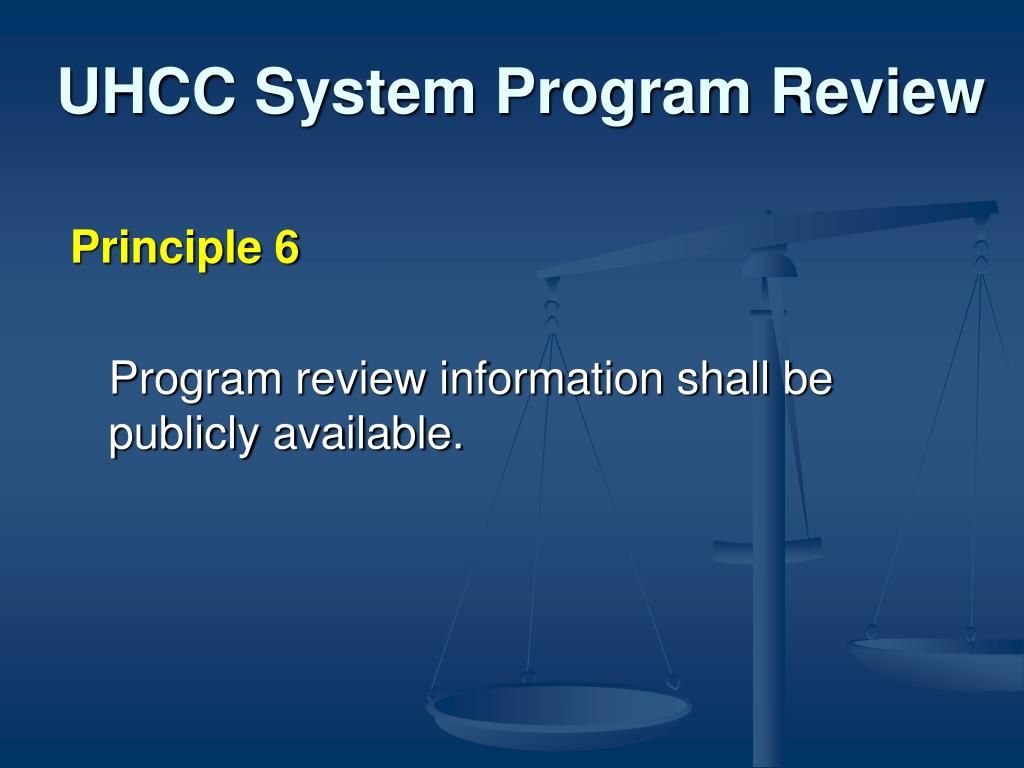 UHCC System Program Review

Principle 6

Program review information shall be publicly available.